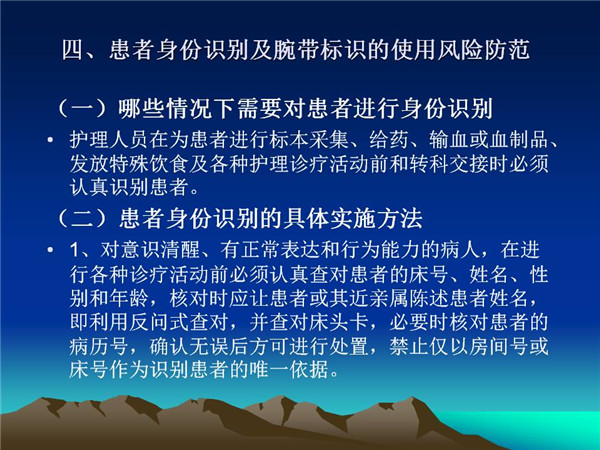 四、患者身份识别及腕带标识的使用风险防范

（一）哪些情况下需要对患者进行身份识别

• 护理人员在为患者进行标本采集、给药、输血或血制品、发放特殊饮食及各种护理诊疗活动前和转科交接时必须认真识别患者。

（二）患者身份识别的具体实施方法

• 1、对意识清醒、有正常表达和行为能力的病人，在进行各种诊疗活动前必须认真查对患者的床号、姓名、性别和年龄，核对时应让患者或其近亲属陈述患者姓名，即利用反问式查对，并查对床头卡，必要时核对患者的病历号，确认无误后方可进行处置，禁止仅以房间号或床号作为识别患者的唯一依据。